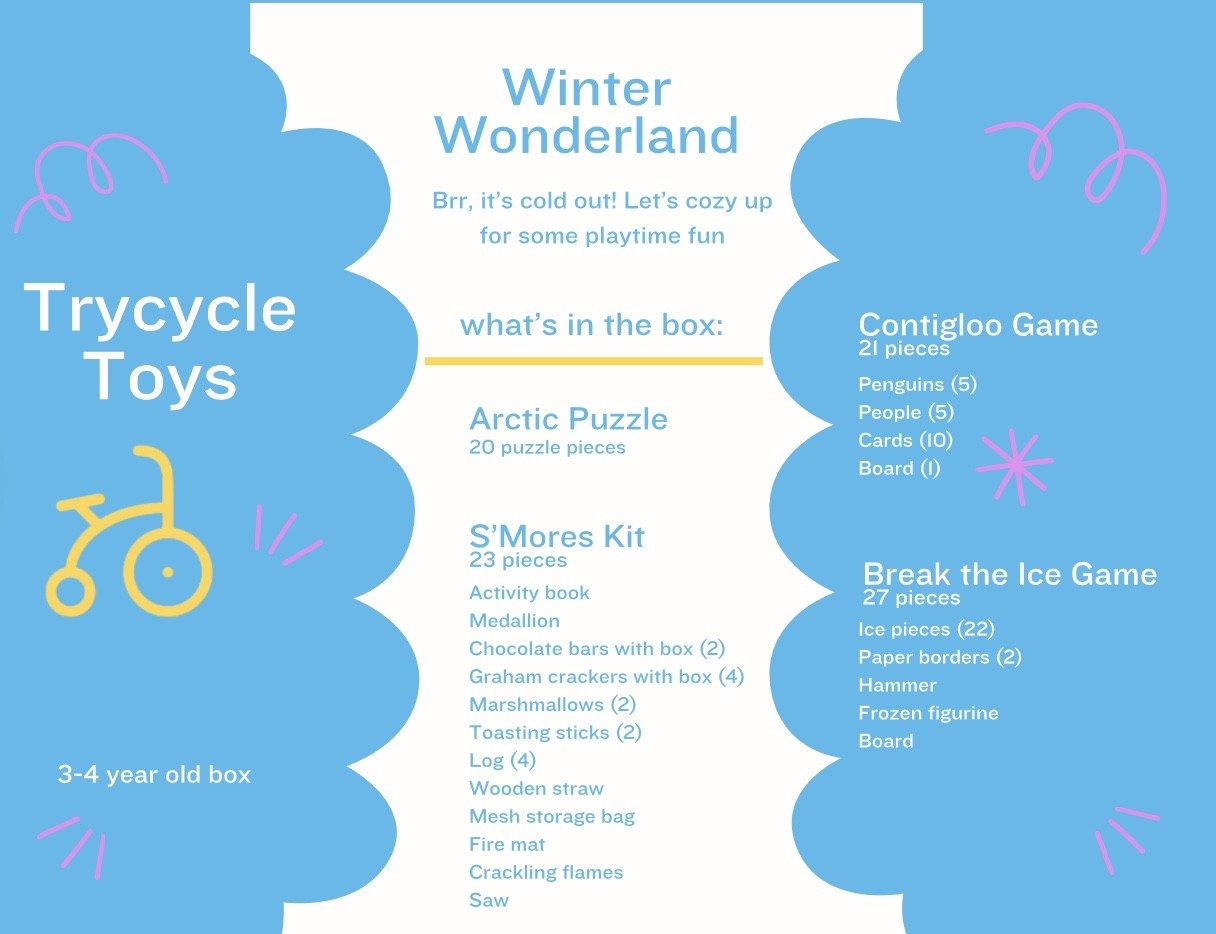 Trycycle Toys

3-4 year old box

Winter Wonderland

Brr, it's cold out! Let's cozy up for some playtime fun

what's in the box:

Arctic Puzzle
20 puzzle pieces

S'Mores Kit
23 pieces
Activity book
Medallion
Chocolate bars with box (2)
Graham crackers with box (4)
Marshmallows (2)
Toasting sticks (2)
Log (4)
Wooden straw
Mesh storage bag
Fire mat
Crackling flames
Saw

Contigloo Game
21 pieces
Penguins (5)
People (5)
Cards (10)
Board (1)

Break the Ice Game
27 pieces
Ice pieces (22)
Paper borders (2)
Hammer
Frozen figurine
Board